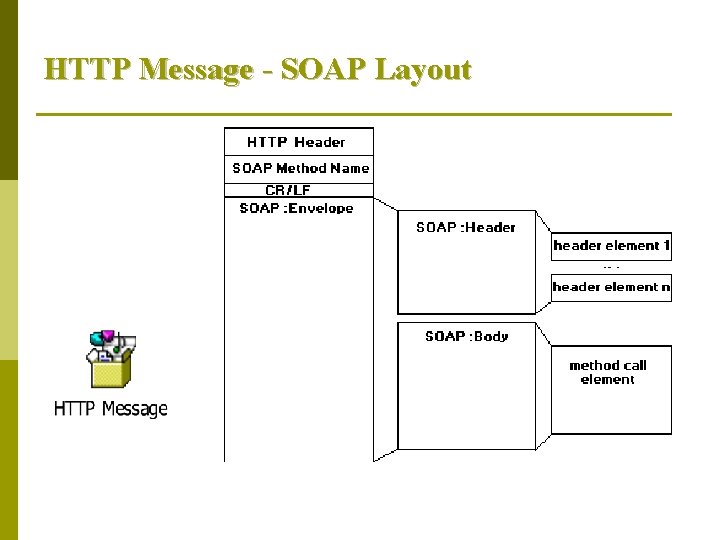 HTTP Message - SOAP Layout

HTTP Header
SOAP Method Name
CR/LF
SOAP :Envelope

SOAP :Header

header element 1
...
header element n

SOAP :Body

method call element

HTTP Message